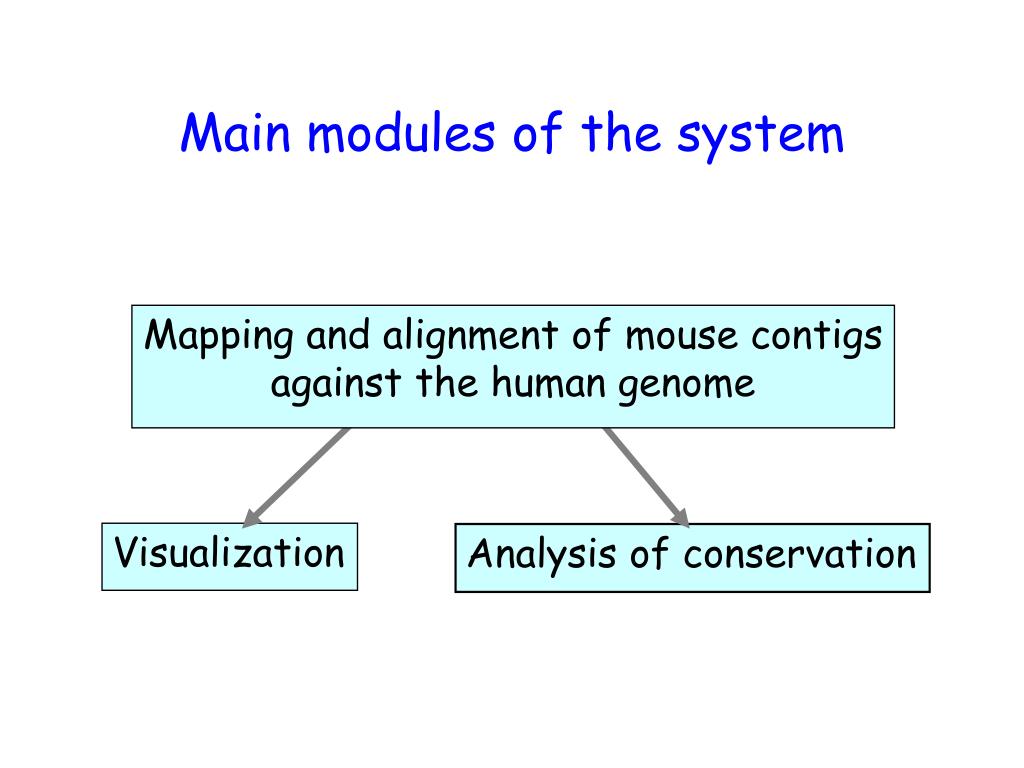 Main modules of the system

Mapping and alignment of mouse contigs against the human genome

Visualization

Analysis of conservation